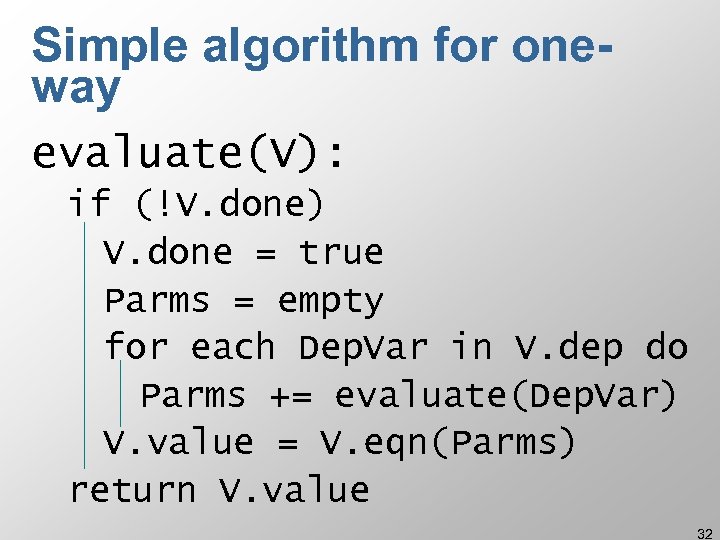 Simple algorithm for one-way

evaluate(V):
  if (!V.done)
    V.done = true
    Parms = empty
    for each DepVar in V.dep do
      Parms += evaluate(DepVar)
    V.value = V.eqn(Parms)
  return V.value

32